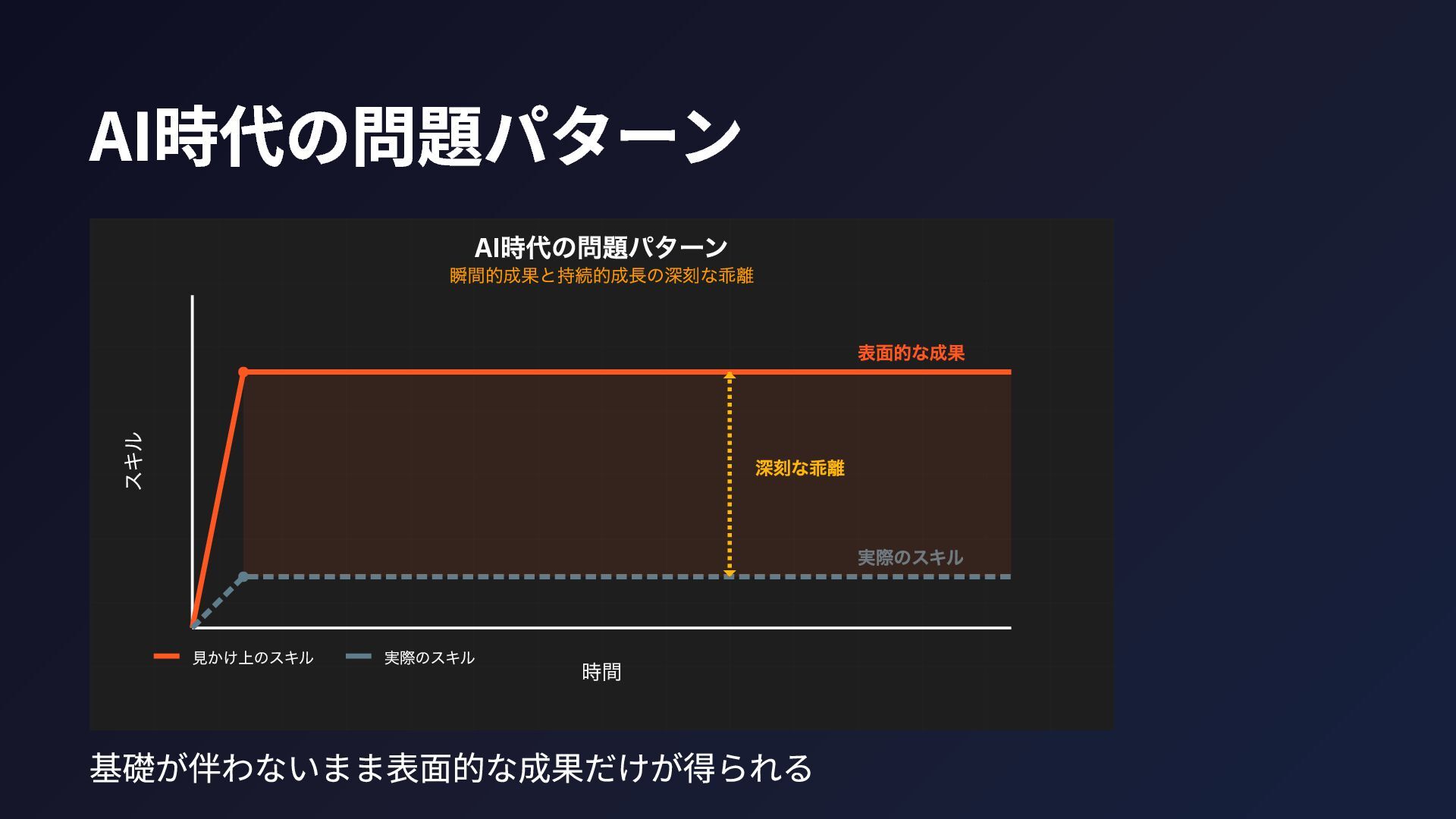 AI時代の問題パターン

AI時代の問題パターン
瞬間的成果と持続的成長の深刻な乖離

表面的な成果

スキル

深刻な乖離

実際のスキル

見かけ上のスキル
実際のスキル

時間

基礎が伴わないまま表面的な成果だけが得られる